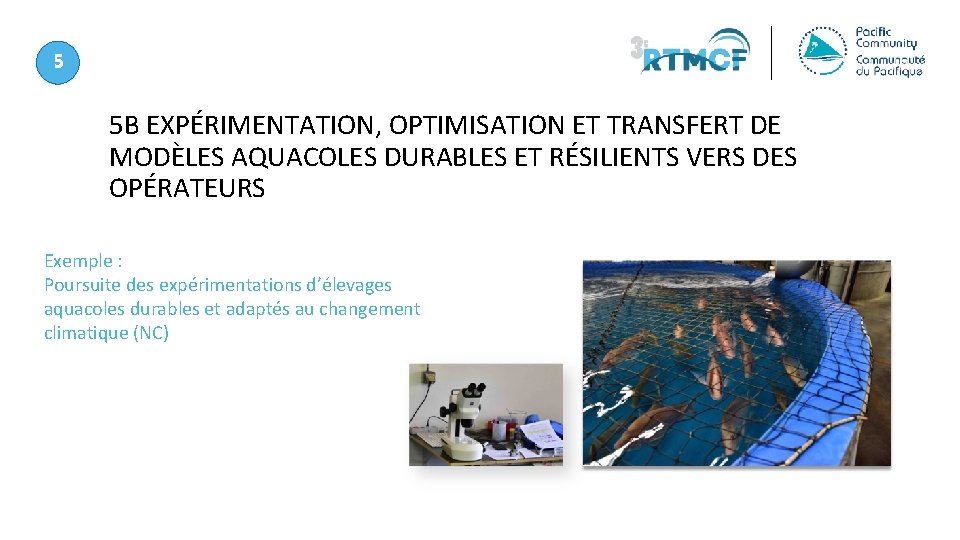 5

3e RTMCF

Pacific Community
Communauté du Pacifique

5B EXPÉRIMENTATION, OPTIMISATION ET TRANSFERT DE MODÈLES AQUACOLES DURABLES ET RÉSILIENTS VERS DES OPÉRATEURS

Exemple :
Poursuite des expérimentations d'élevages aquacoles durables et adaptés au changement climatique (NC)